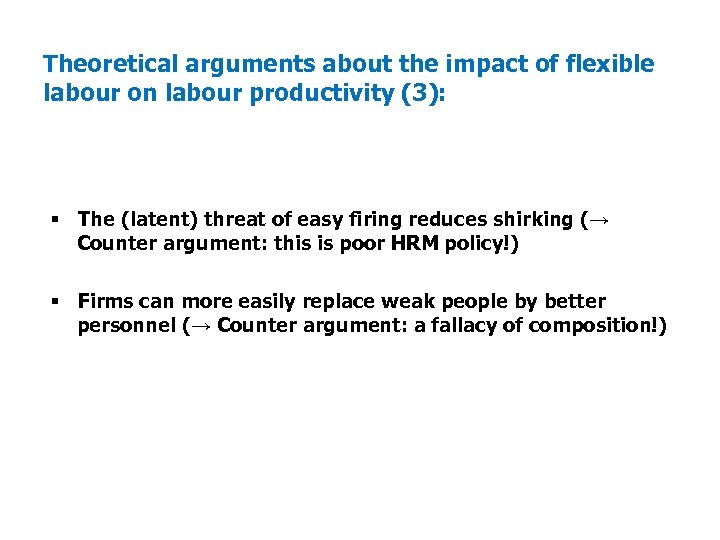 Theoretical arguments about the impact of flexible labour on labour productivity (3):

▪ The (latent) threat of easy firing reduces shirking (→ Counter argument: this is poor HRM policy!)

▪ Firms can more easily replace weak people by better personnel (→ Counter argument: a fallacy of composition!)